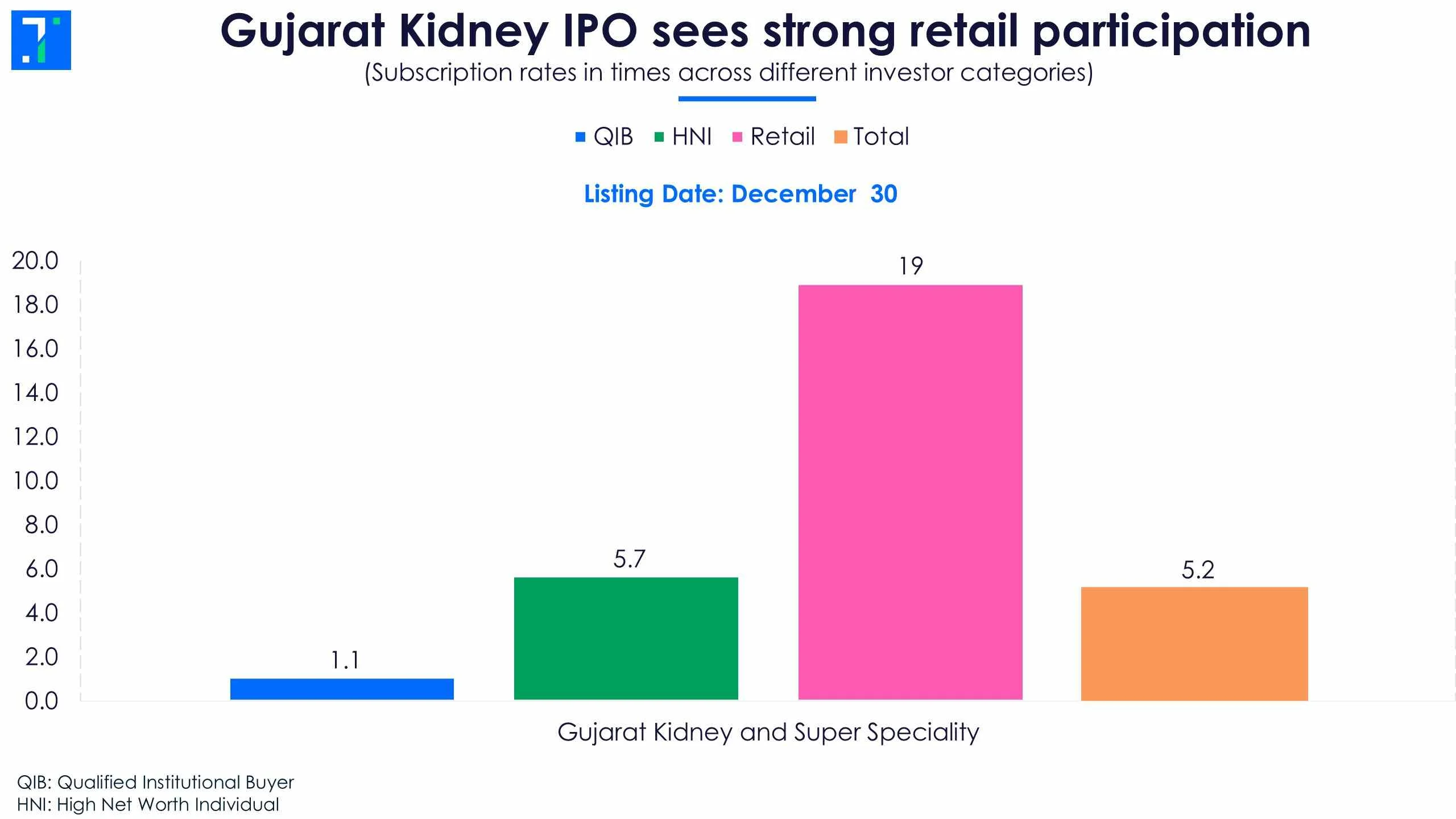 Gujarat Kidney IPO sees strong retail participation
(Subscription rates in times across different investor categories)

QIB HNI Retail Total

Listing Date: December 30

20.0
18.0
16.0
14.0
12.0
10.0
8.0
6.0
4.0
2.0
0.0

1.1
5.7
19
5.2

Gujarat Kidney and Super Speciality

QIB: Qualified Institutional Buyer
HNI: High Net Worth Individual